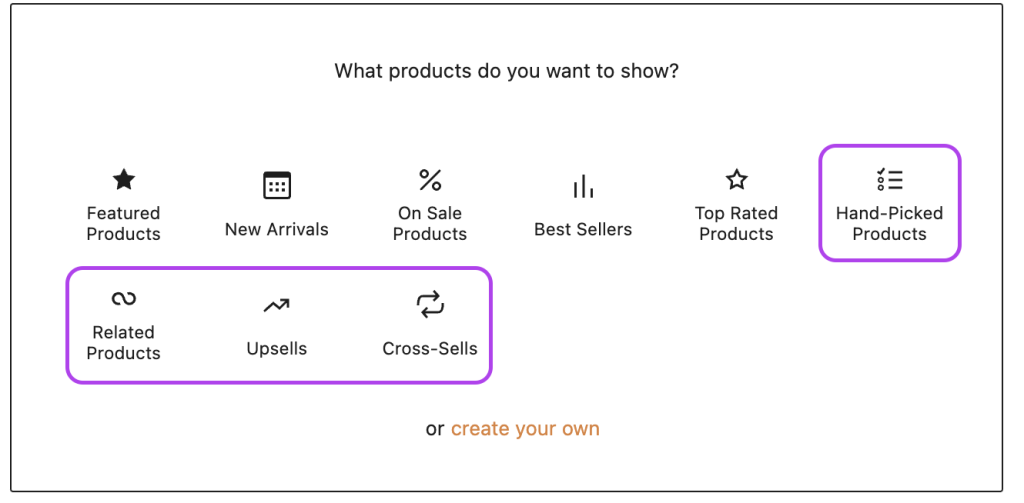 What products do you want to show?

Featured Products

New Arrivals

On Sale Products

Best Sellers

Top Rated Products

Hand-Picked Products

Related Products

Upsells

Cross-Sells

or create your own